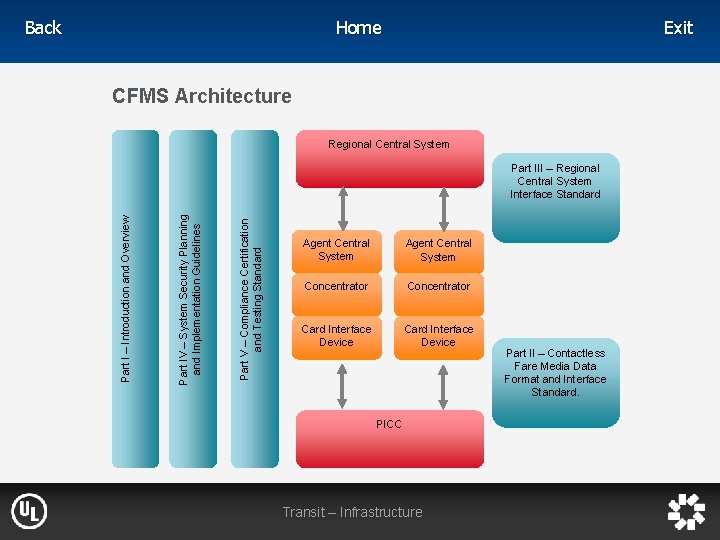 Back

Home

Exit

CFMS Architecture

Part I – Introduction and Overview

Part IV – System Security Planning and Implementation Guidelines

Part V – Compliance Certification and Testing Standard

Regional Central System

Agent Central System

Concentrator

Card Interface Device

Agent Central System

Concentrator

Card Interface Device

PICC

Part III – Regional Central System Interface Standard

Part II – Contactless Fare Media Data Format and Interface Standard.

UL

Transit – Infrastructure